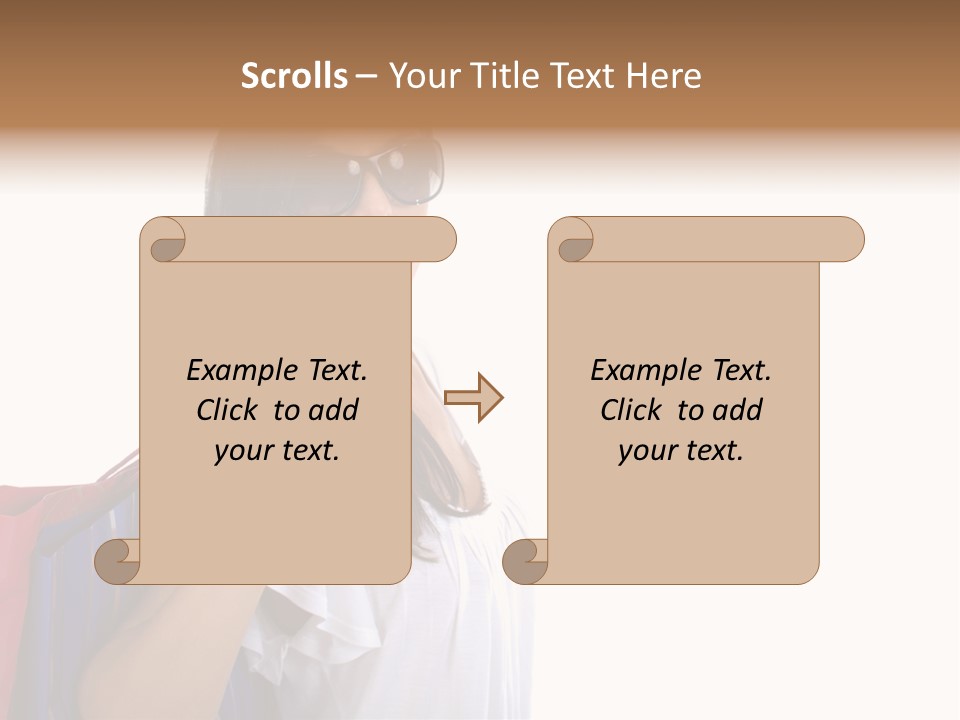 Scrolls – Your Title Text Here

Example Text. Click to add your text.

Example Text. Click to add your text.